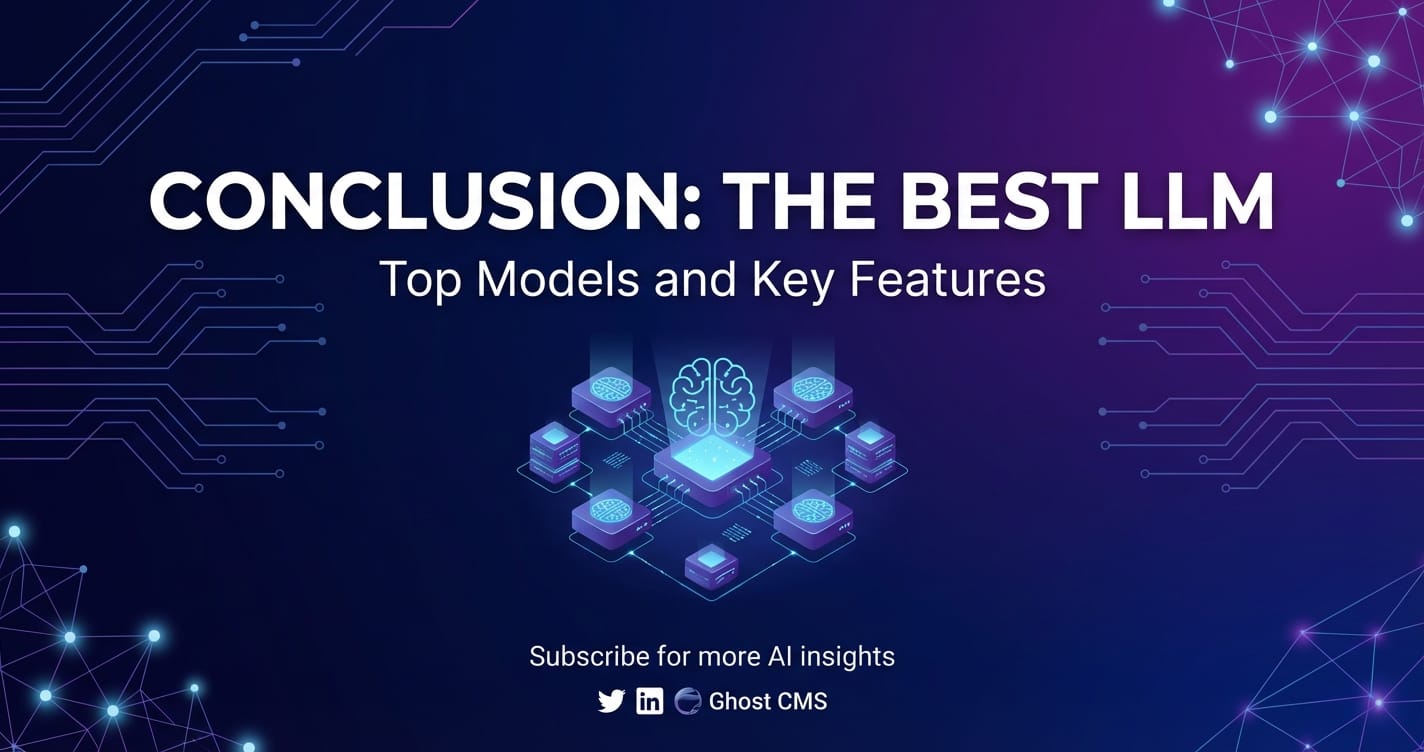 CONCLUSION: THE BEST LLM
Top Models and Key Features

Subscribe for more AI insights
Ghost CMS